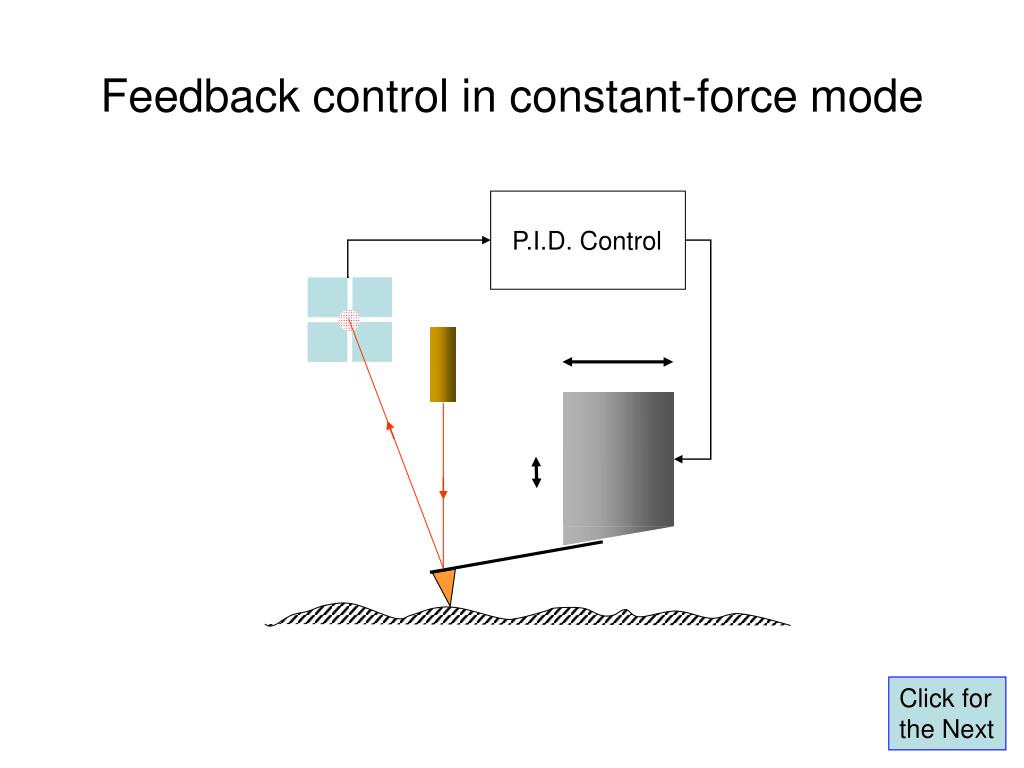 Feedback control in constant-force mode

P.I.D. Control

Click for the Next